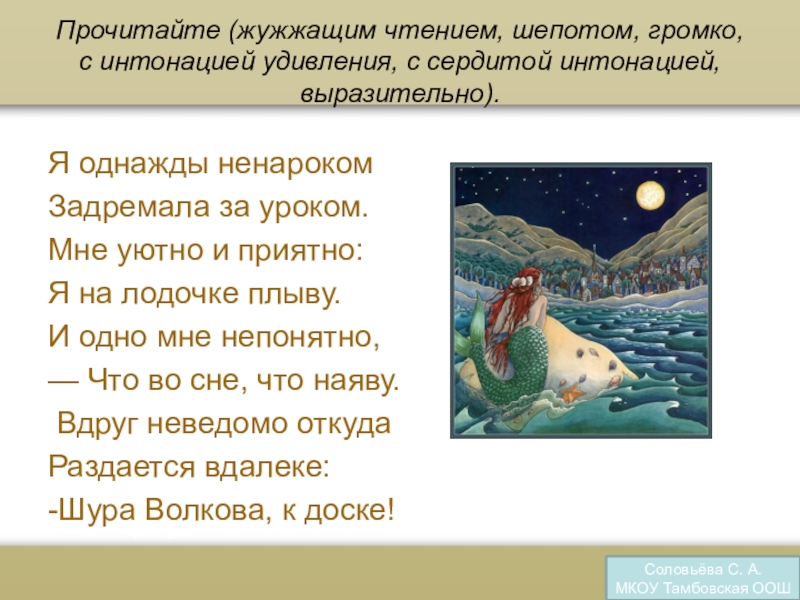 Прочитайте (жужжащим чтением, шепотом, громко, с интонацией удивления, с сердитой интонацией, выразительно).

Я однажды ненароком
Задремала за уроком.
Мне уютно и приятно:
Я на лодочке плыву.
И одно мне непонятно,
— Что во сне, что наяву.
Вдруг неведомо откуда
Раздается вдалеке:
-Шура Волкова, к доске!

Соловьёва С. А.
МКОУ Тамбовская ООШ